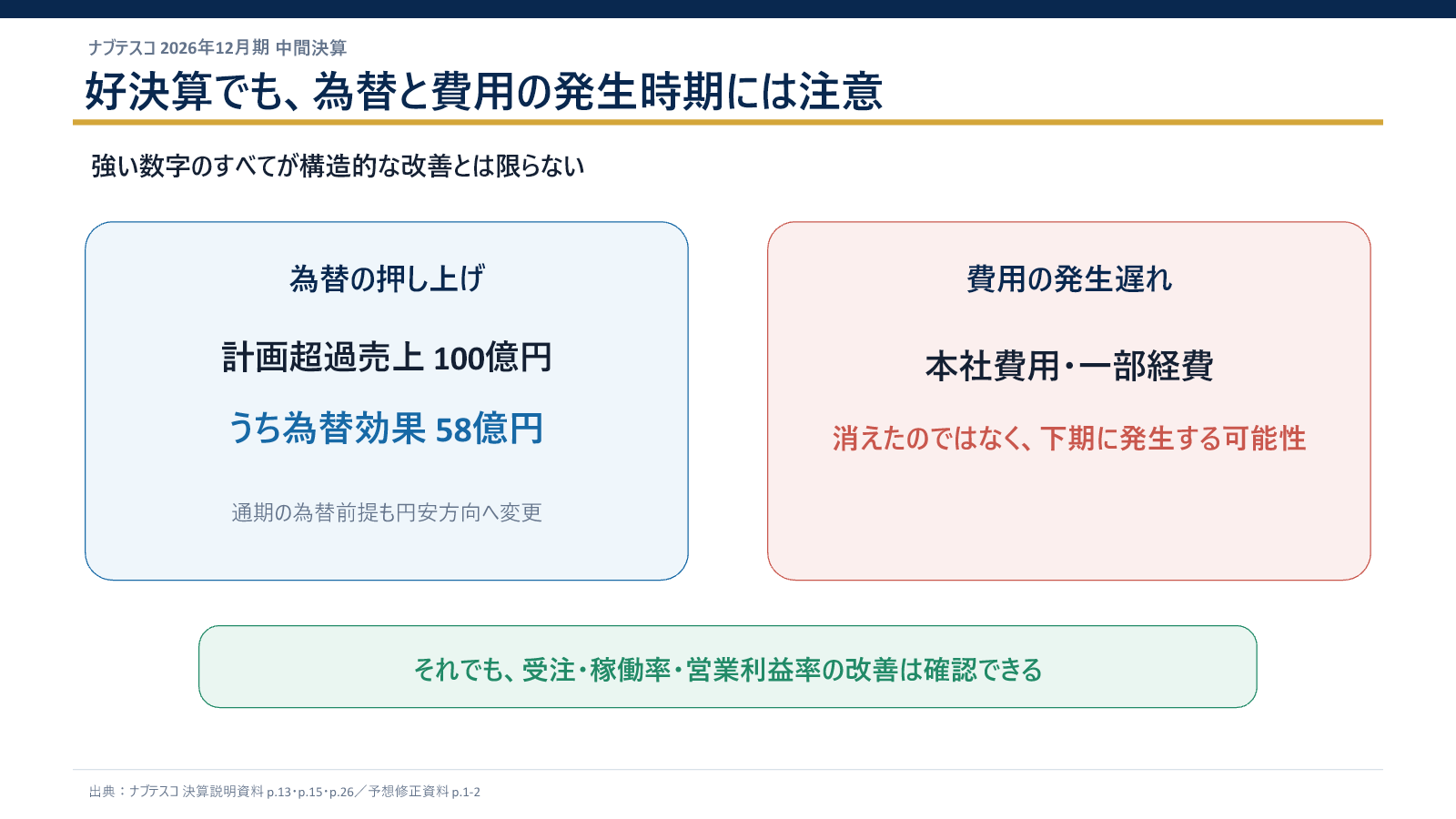 ナブテスコ 2026年12月期 中間決算

好決算でも、為替と費用の発生時期には注意

強い数字のすべてが構造的な改善とは限らない

為替の押し上げ

計画超過売上 100億円

うち為替効果 58億円

通期の為替前提も円安方向へ変更

費用の発生遅れ

本社費用・一部経費

消えたのではなく、下期に発生する可能性

それでも、受注・稼働率・営業利益率の改善は確認できる

出典：ナブテスコ 決算説明資料 p.13・p.15・p.26／予想修正資料 p.1-2